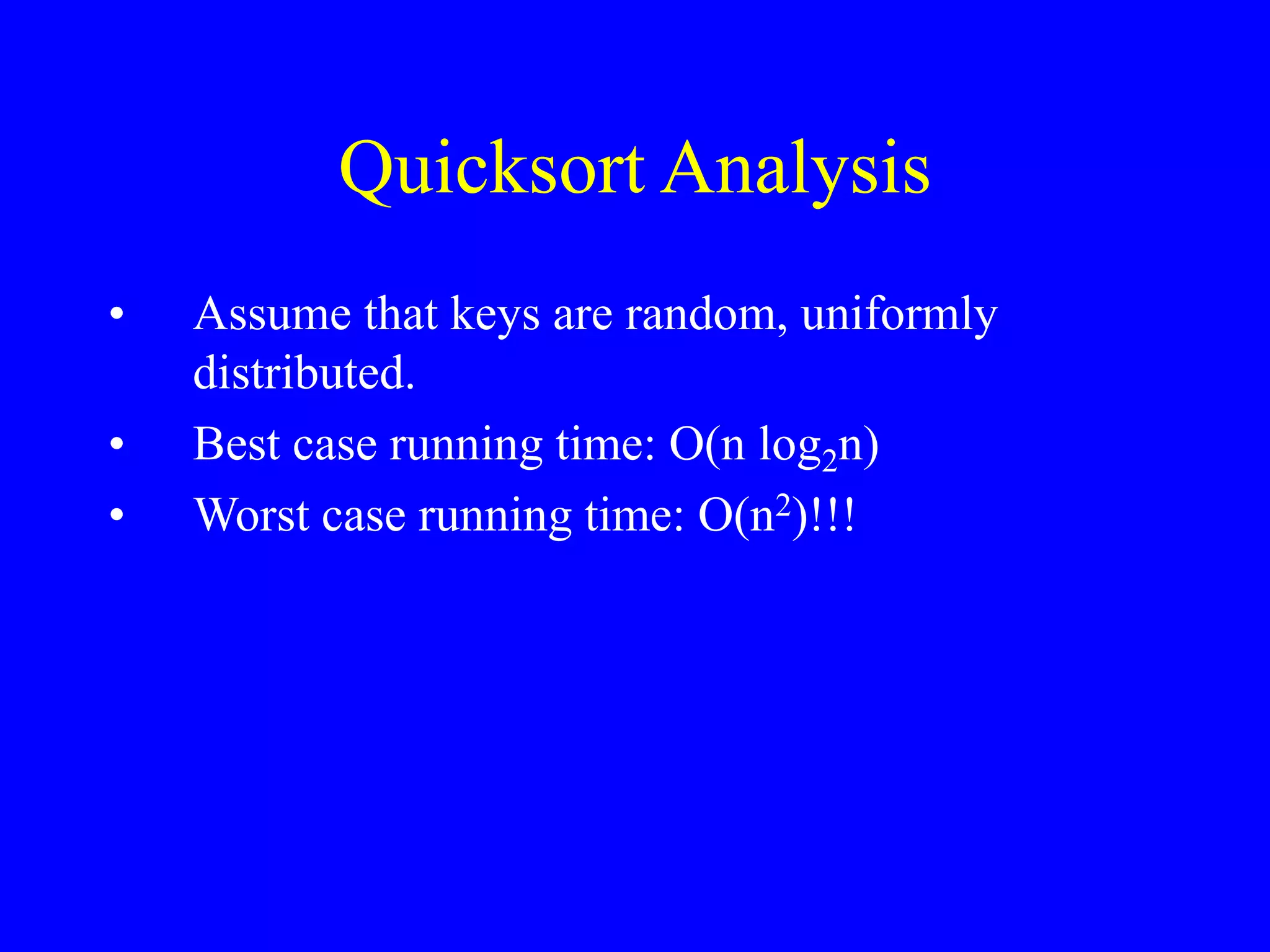 Quicksort Analysis

• Assume that keys are random, uniformly distributed.
• Best case running time: $O(n \log_2 n)$
• Worst case running time: $O(n^2)$!!!